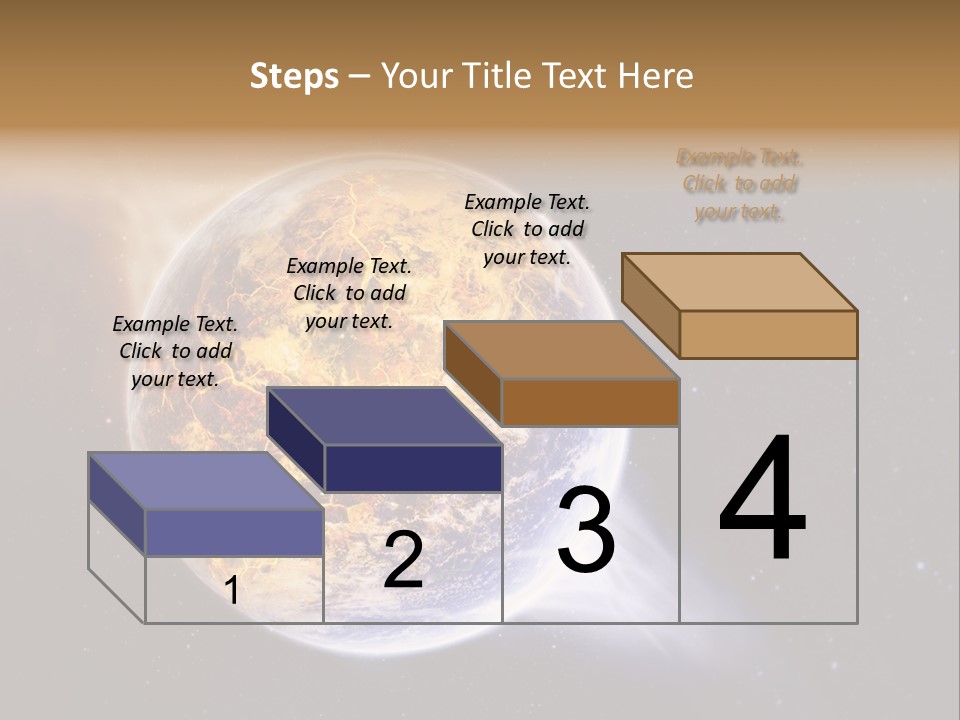 Steps – Your Title Text Here

Example Text. Click to add your text.

Example Text. Click to add your text.

Example Text. Click to add your text.

Example Text. Click to add your text.

1

2

3

4